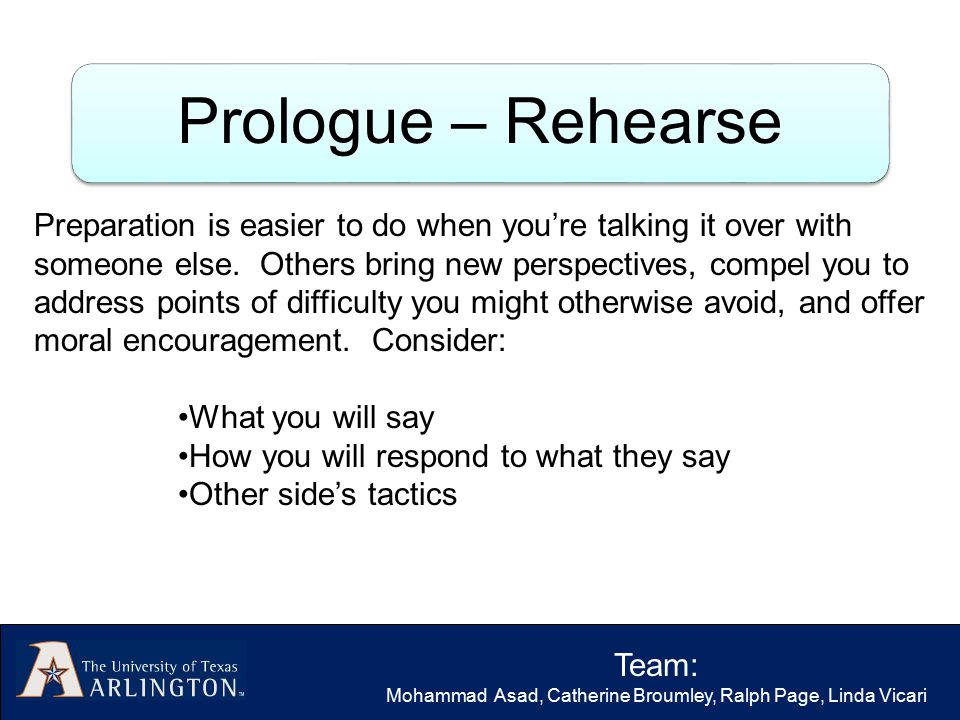 Prologue – Rehearse

Preparation is easier to do when you're talking it over with someone else. Others bring new perspectives, compel you to address points of difficulty you might otherwise avoid, and offer moral encouragement. Consider:

•What you will say
•How you will respond to what they say
•Other side's tactics

The University of Texas ARLINGTON™

Team:
Mohammad Asad, Catherine Broumley, Ralph Page, Linda Vicari